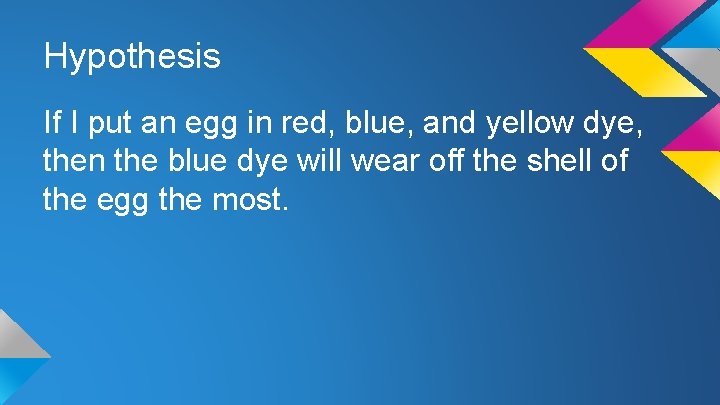 Hypothesis

If I put an egg in red, blue, and yellow dye, then the blue dye will wear off the shell of the egg the most.